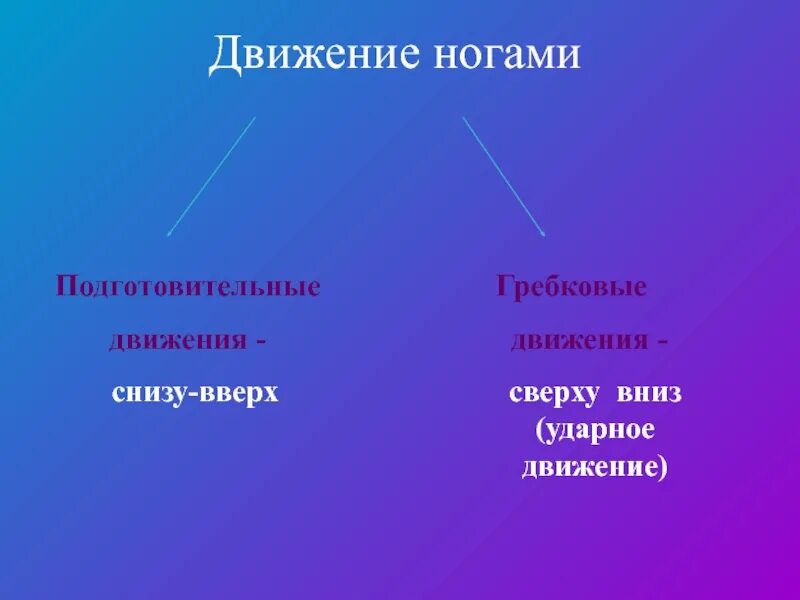 Движение ногами

Подготовительные движения - снизу-вверх

Гребковые движения - сверху вниз (ударное движение)